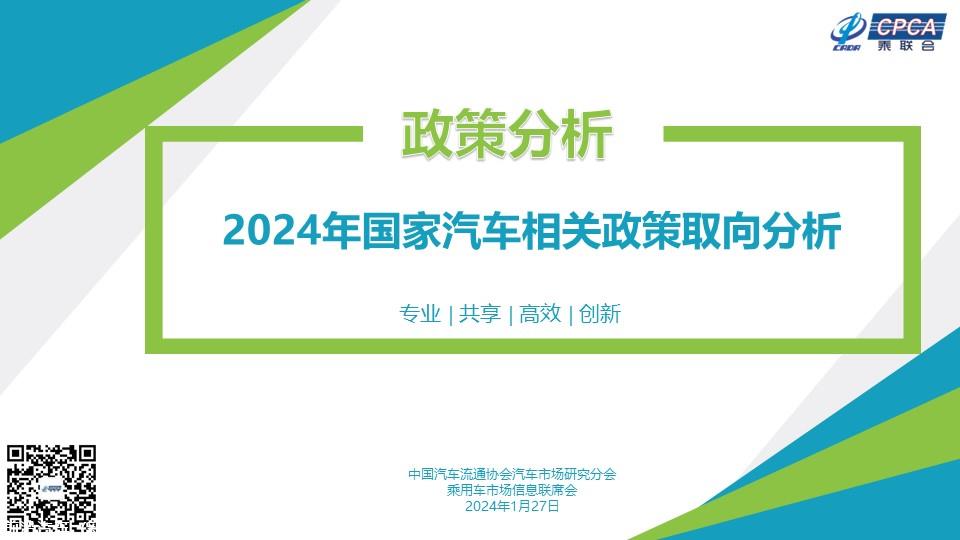 CADA CPCA
乘联会

政策分析

2024年国家汽车相关政策取向分析

专业 | 共享 | 高效 | 创新

中国汽车流通协会汽车市场研究分会
乘用车市场信息联席会
2024年1月27日